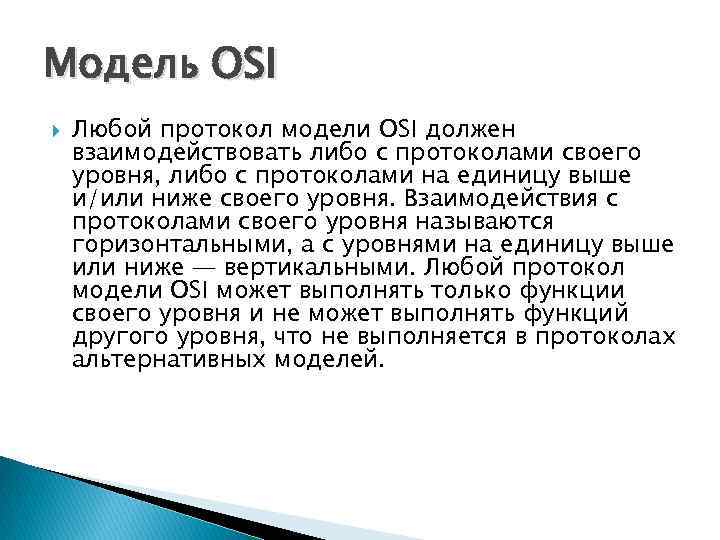 Модель OSI

Любой протокол модели OSI должен взаимодействовать либо с протоколами своего уровня, либо с протоколами на единицу выше и/или ниже своего уровня. Взаимодействия с протоколами своего уровня называются горизонтальными, а с уровнями на единицу выше или ниже — вертикальными. Любой протокол модели OSI может выполнять только функции своего уровня и не может выполнять функций другого уровня, что не выполняется в протоколах альтернативных моделей.